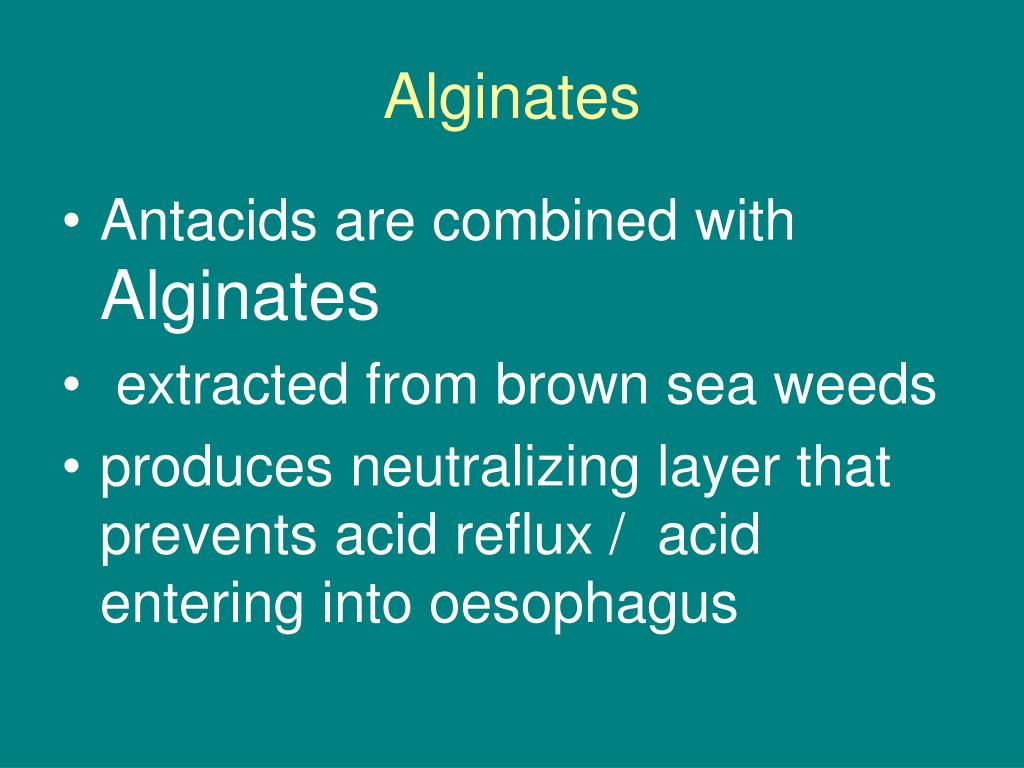 Alginates

• Antacids are combined with Alginates
• extracted from brown sea weeds
• produces neutralizing layer that prevents acid reflux / acid entering into oesophagus